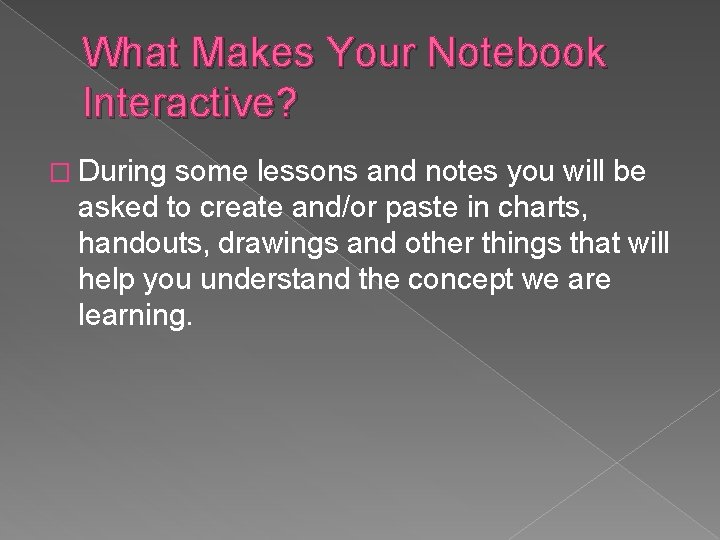 What Makes Your Notebook Interactive?

During some lessons and notes you will be asked to create and/or paste in charts, handouts, drawings and other things that will help you understand the concept we are learning.